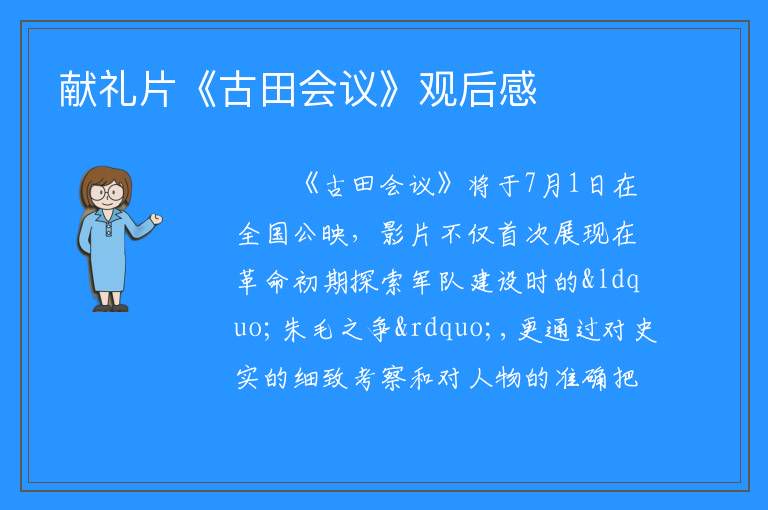 献礼片《古田会议》观后感

《古田会议》将于7月1日在全国公映，影片不仅首次展现在革命初期探索军队建设时的&ldquo;朱毛之争&rdquo;，更通过对史实的细致考察和对人物的准确把